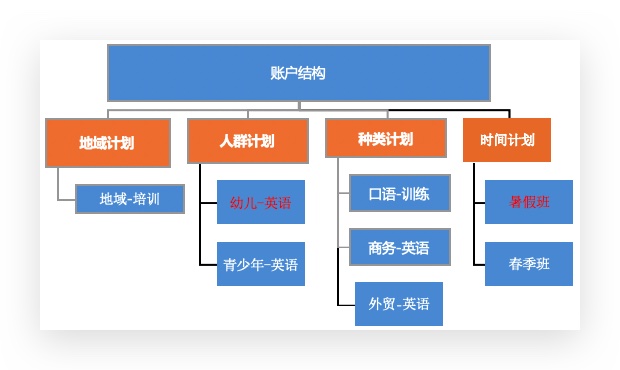 账户结构

地域计划

地域-培训

人群计划

幼儿-英语

青少年-英语

种类计划

口语-训练

商务-英语

外贸-英语

时间计划

暑假班

春季班